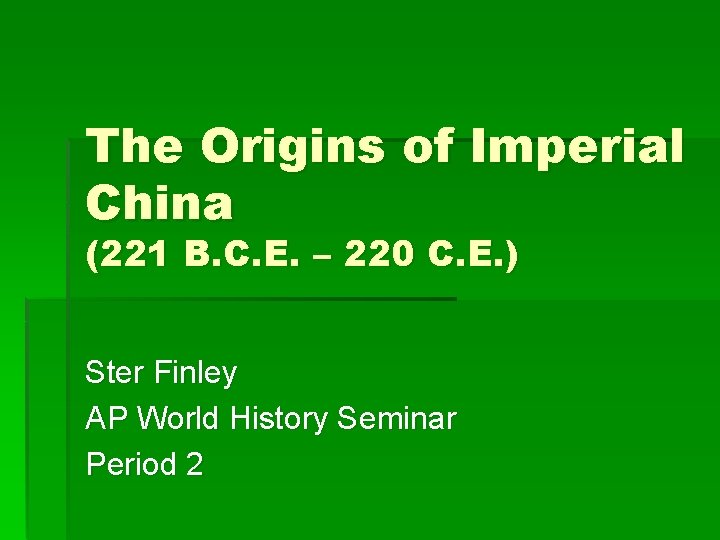 The Origins of Imperial China
(221 B.C.E. – 220 C.E.)

Ster Finley
AP World History Seminar
Period 2